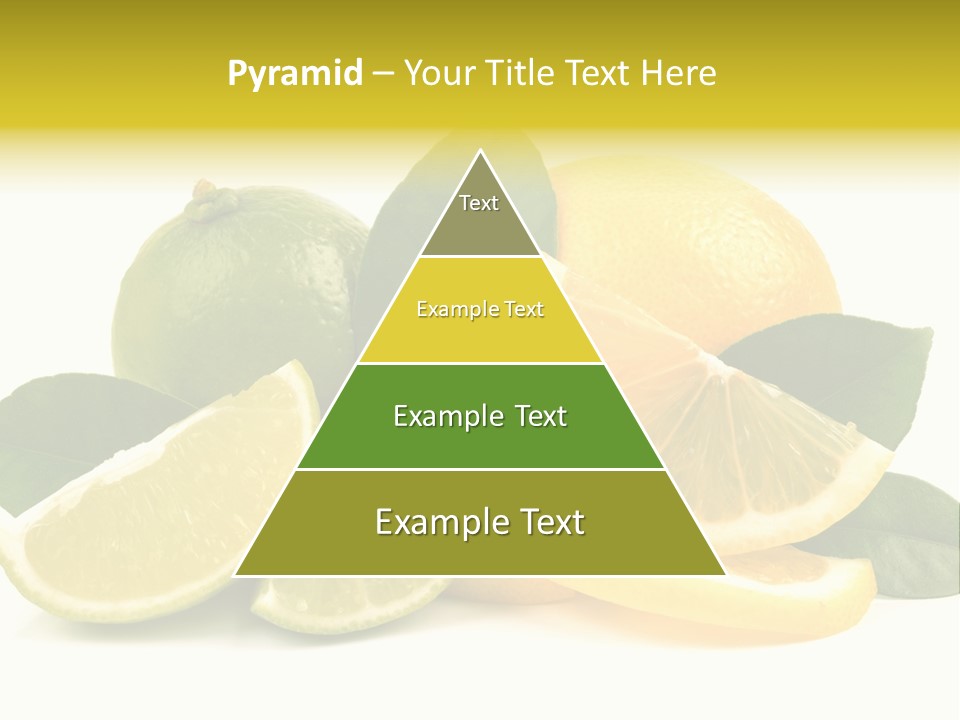 Pyramid – Your Title Text Here

Text

Example Text

Example Text

Example Text